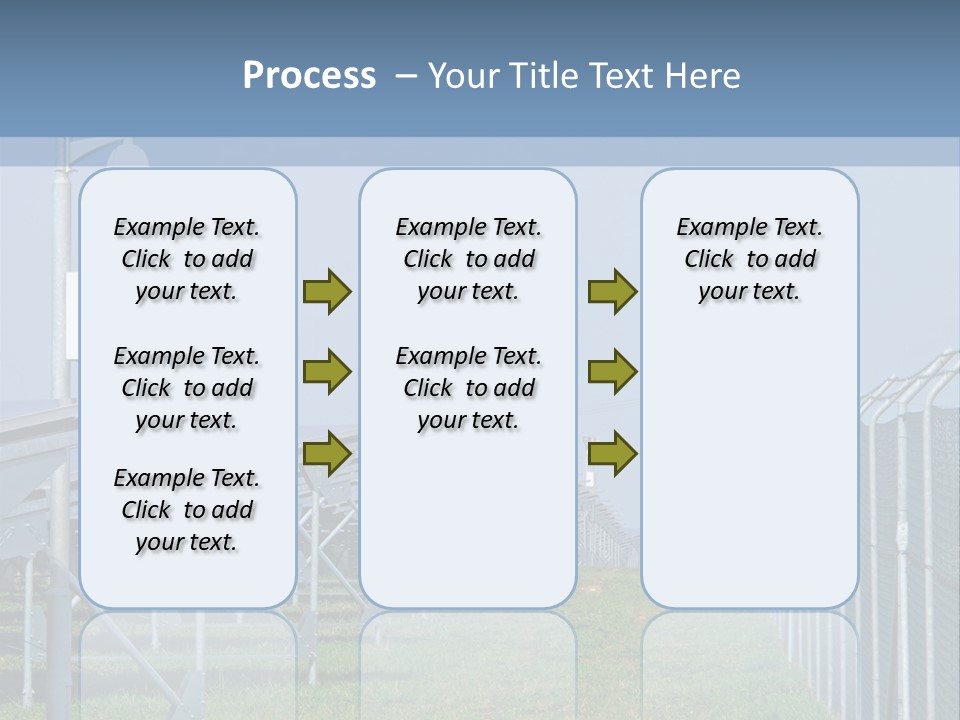 Process – Your Title Text Here

Example Text. Click to add your text.

Example Text. Click to add your text.

Example Text. Click to add your text.

Example Text. Click to add your text.

Example Text. Click to add your text.

Example Text. Click to add your text.